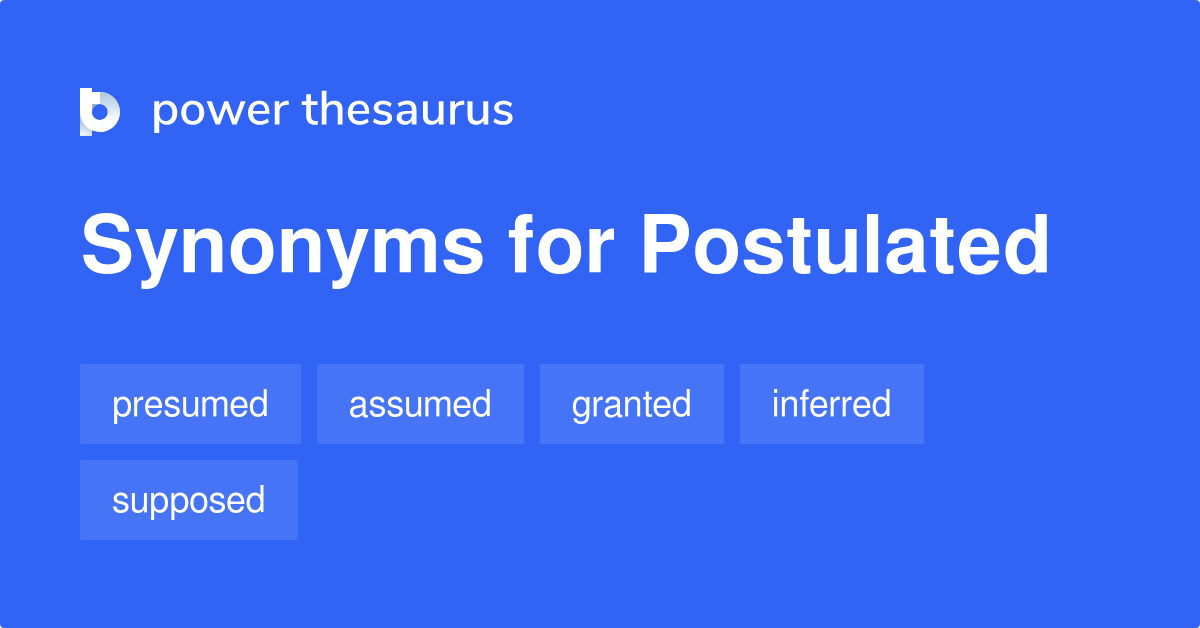 power thesaurus

Synonyms for Postulated

presumed
assumed
granted
inferred
supposed